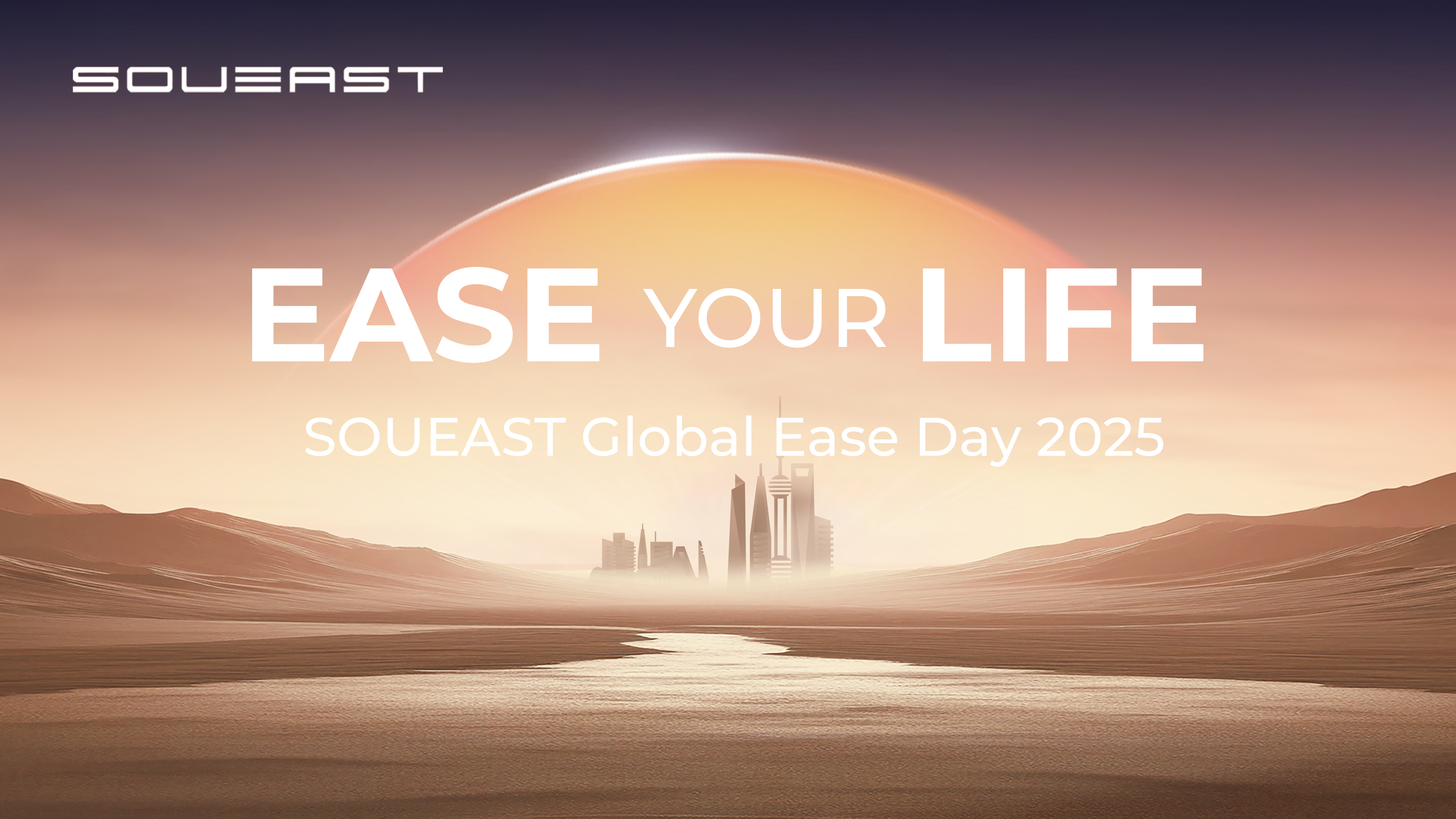 SOUEAST

EASE YOUR LIFE

SOUEAST Global Ease Day 2025